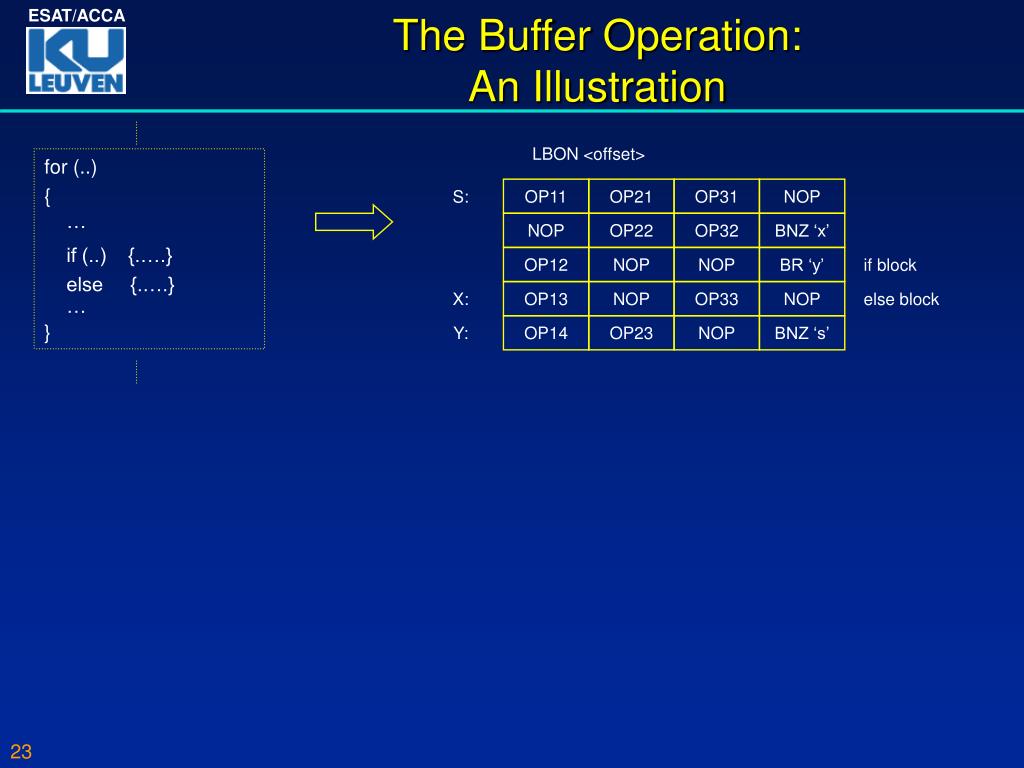 ESAT/ACCA
KU LEUVEN

The Buffer Operation:
An Illustration

for (..)
{
…
if (..) {…..}
else {…..}
…
}

LBON <offset>

| | | | | | |
|---|---|---|---|---|---|
| S: | OP11 | OP21 | OP31 | NOP | |
| | NOP | OP22 | OP32 | BNZ ‘x’ | |
| | OP12 | NOP | NOP | BR ‘y’ | if block |
| X: | OP13 | NOP | OP33 | NOP | else block |
| Y: | OP14 | OP23 | NOP | BNZ ‘s’ | |

23